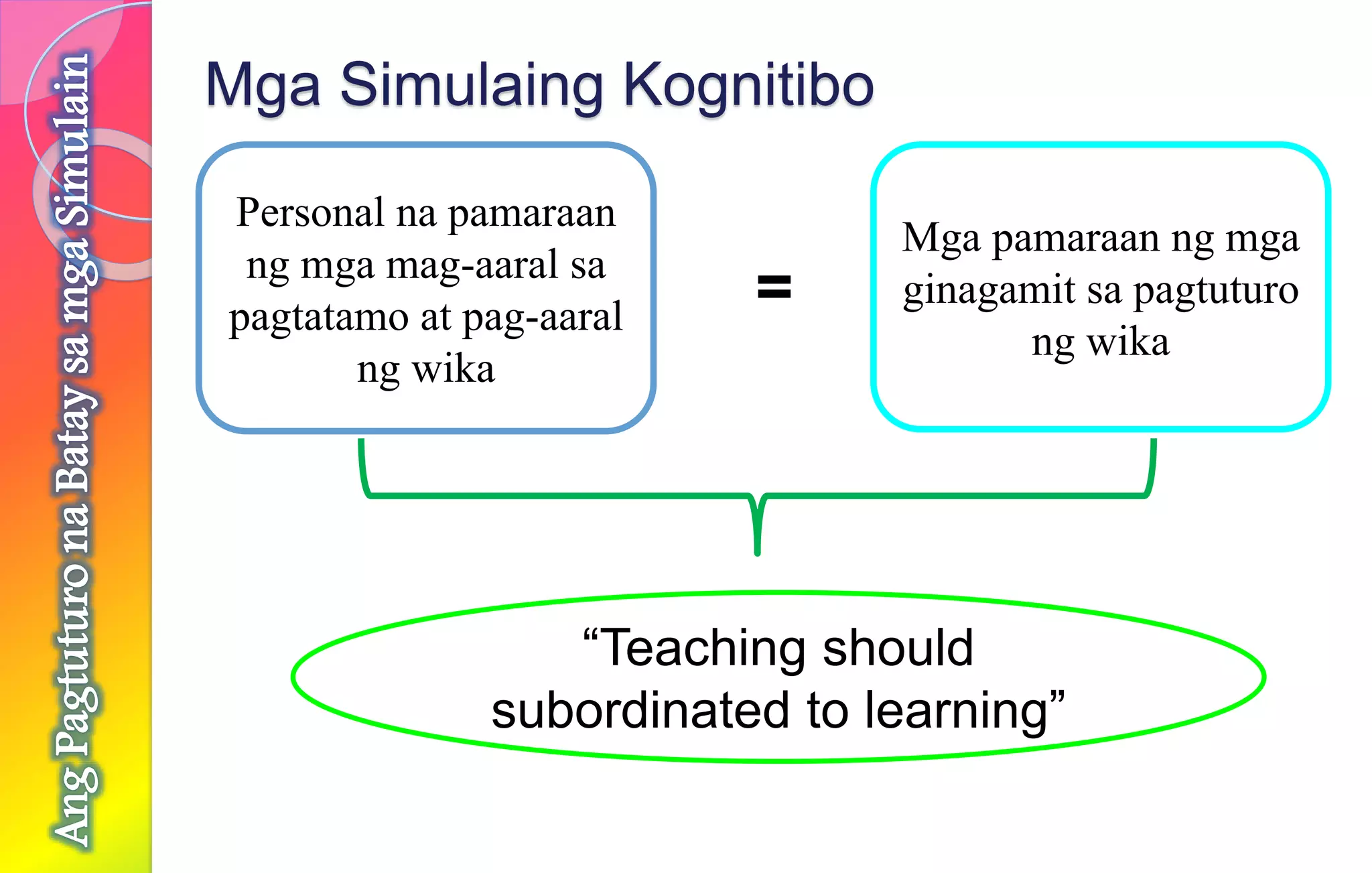 Ang Pagtuturo na Batay sa mga Simulain

Mga Simulaing Kognitibo

Personal na pamaraan ng mga mag-aaral sa pagtatamo at pag-aaral ng wika

=

Mga pamaraan ng mga ginagamit sa pagtuturo ng wika

“Teaching should subordinated to learning”